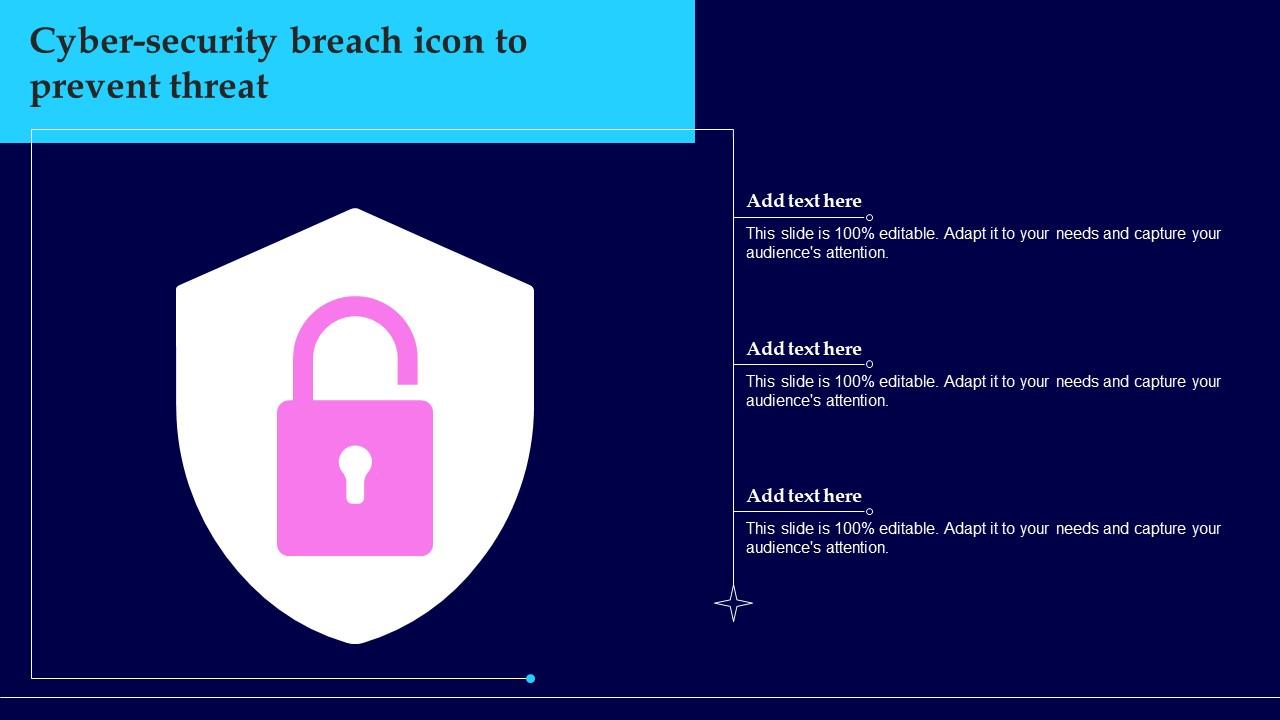 Cyber-security breach icon to prevent threat

Add text here

This slide is 100% editable. Adapt it to your needs and capture your audience's attention.

Add text here

This slide is 100% editable. Adapt it to your needs and capture your audience's attention.

Add text here

This slide is 100% editable. Adapt it to your needs and capture your audience's attention.